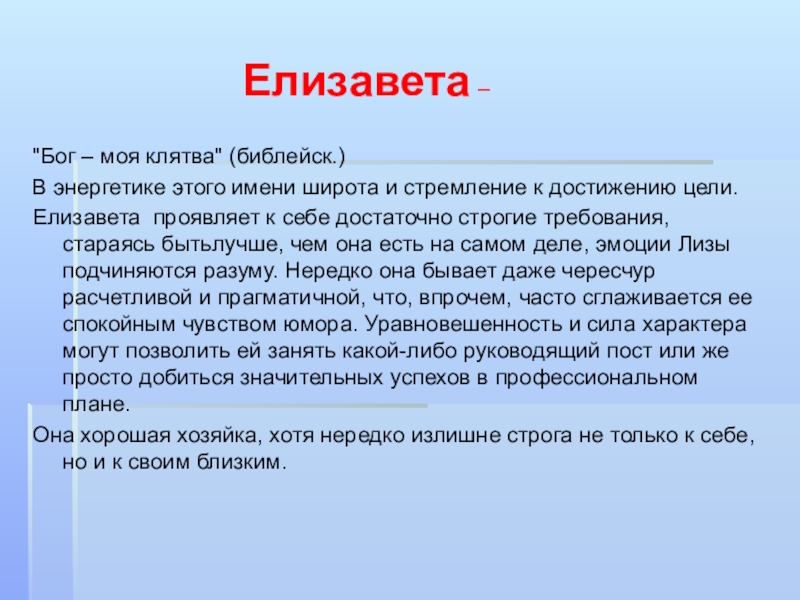 Елизавета –

"Бог – моя клятва" (библейск.)

В энергетике этого имени широта и стремление к достижению цели.

Елизавета проявляет к себе достаточно строгие требования, стараясь бытьлучше, чем она есть на самом деле, эмоции Лизы подчиняются разуму. Нередко она бывает даже чересчур расчетливой и прагматичной, что, впрочем, часто сглаживается ее спокойным чувством юмора. Уравновешенность и сила характера могут позволить ей занять какой-либо руководящий пост или же просто добиться значительных успехов в профессиональном плане.

Она хорошая хозяйка, хотя нередко излишне строга не только к себе, но и к своим близким.